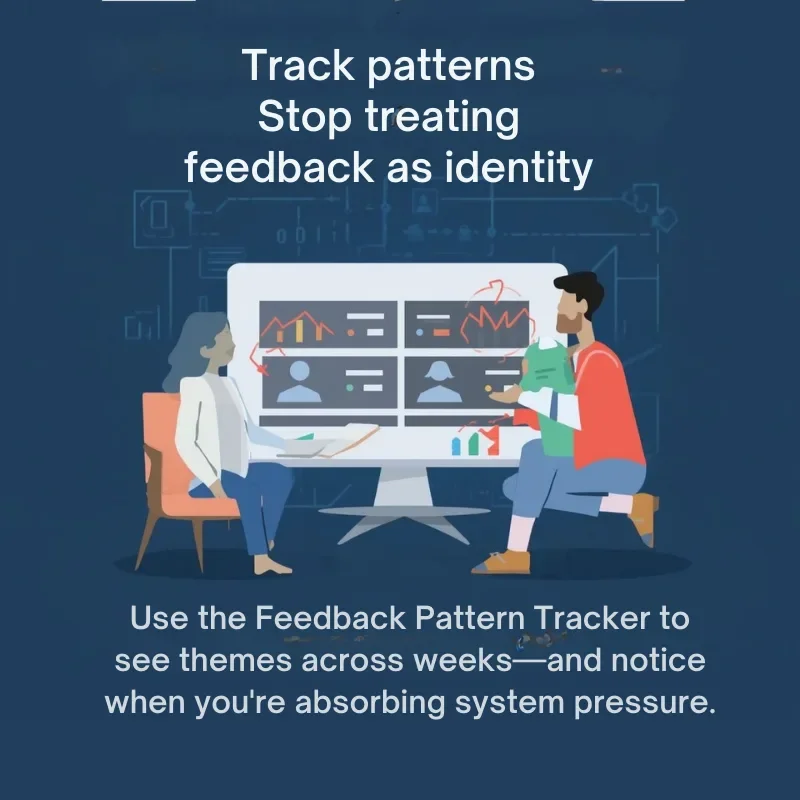 Track patterns
Stop treating
feedback as identity

Use the Feedback Pattern Tracker to see themes across weeks—and notice when you're absorbing system pressure.